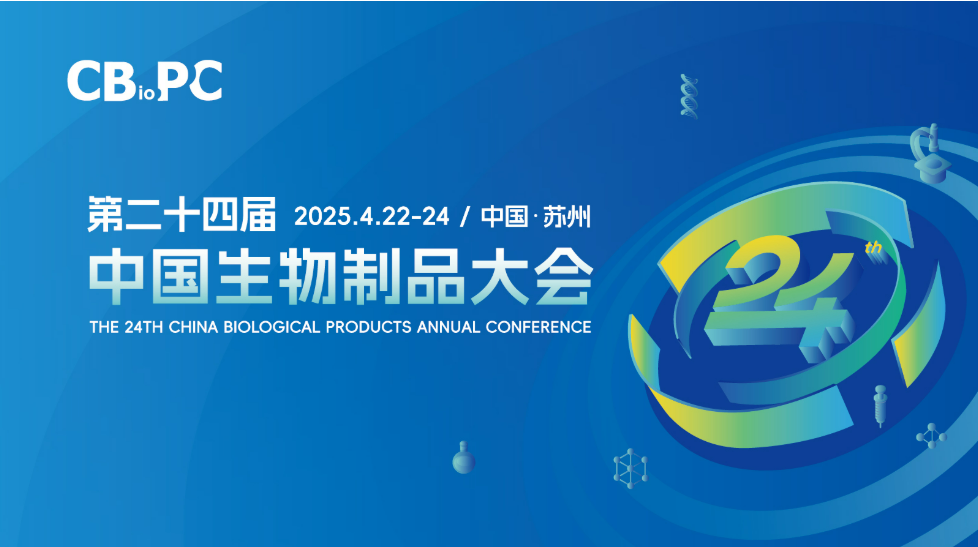 CBioPC

第二十四届 2025.4.22-24 / 中国·苏州

中国生物制品大会

THE 24TH CHINA BIOLOGICAL PRODUCTS ANNUAL CONFERENCE

24th